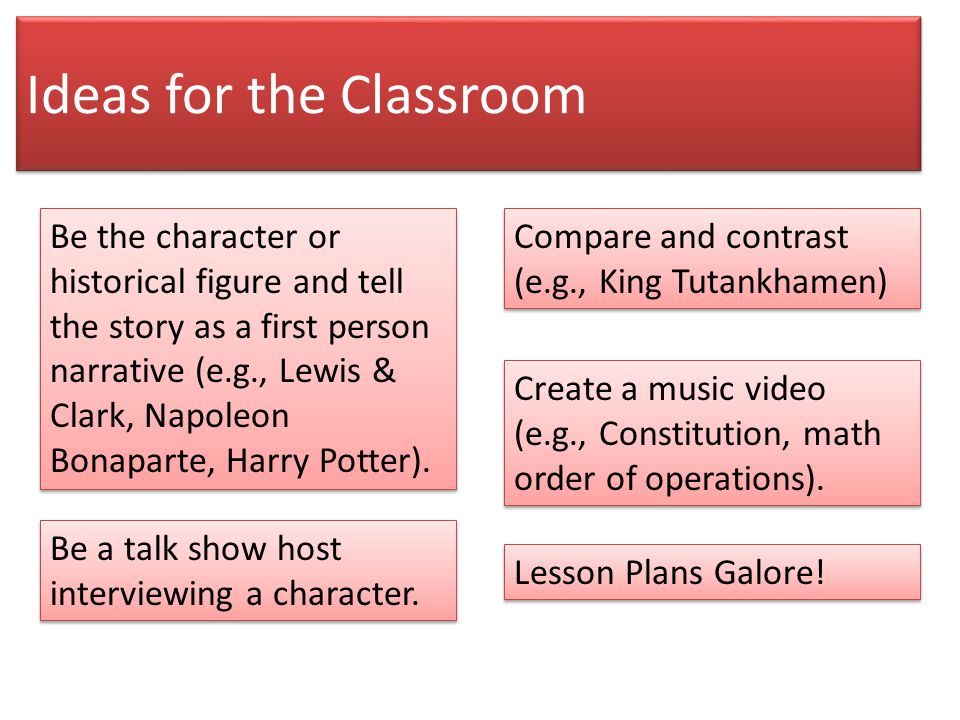 Ideas for the Classroom

Be the character or historical figure and tell the story as a first person narrative (e.g., Lewis & Clark, Napoleon Bonaparte, Harry Potter).

Be a talk show host interviewing a character.

Compare and contrast (e.g., King Tutankhamen)

Create a music video (e.g., Constitution, math order of operations).

Lesson Plans Galore!